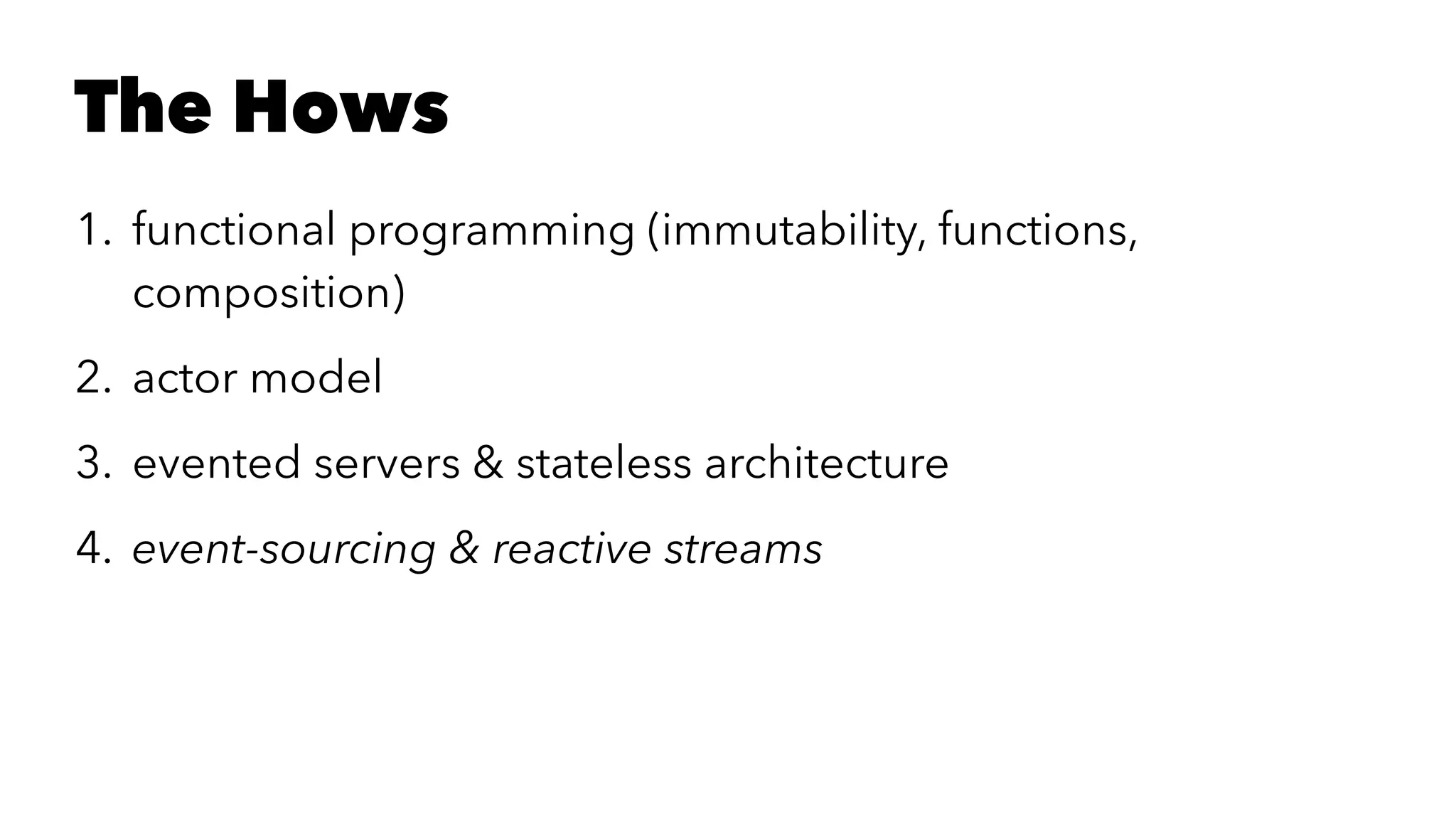 The Hows

1. functional programming (immutability, functions, composition)
2. actor model
3. evented servers & stateless architecture
4. event-sourcing & reactive streams